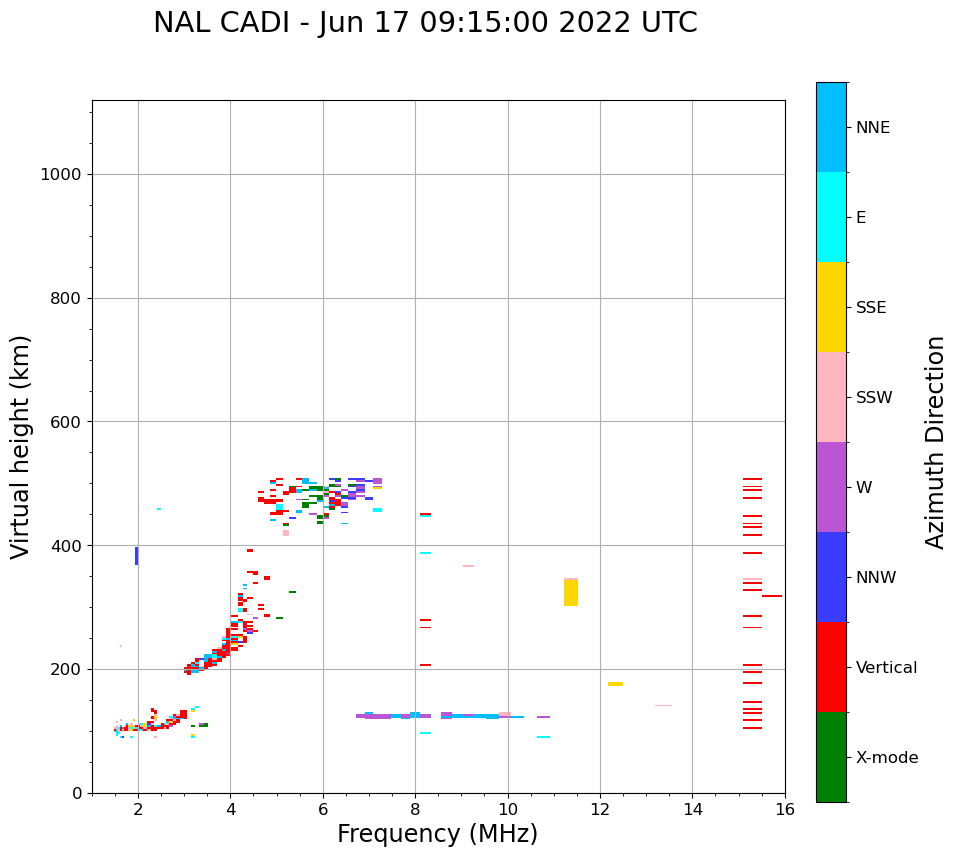 NAL CADI - Jun 17 09:15:00 2022 UTC

Virtual height (km)

1000
800
600
400
200
0

2
4
6
8
10
12
14
16

Frequency (MHz)

NNE
E
SSE
SSW
W
NNW
Vertical
X-mode

Azimuth Direction